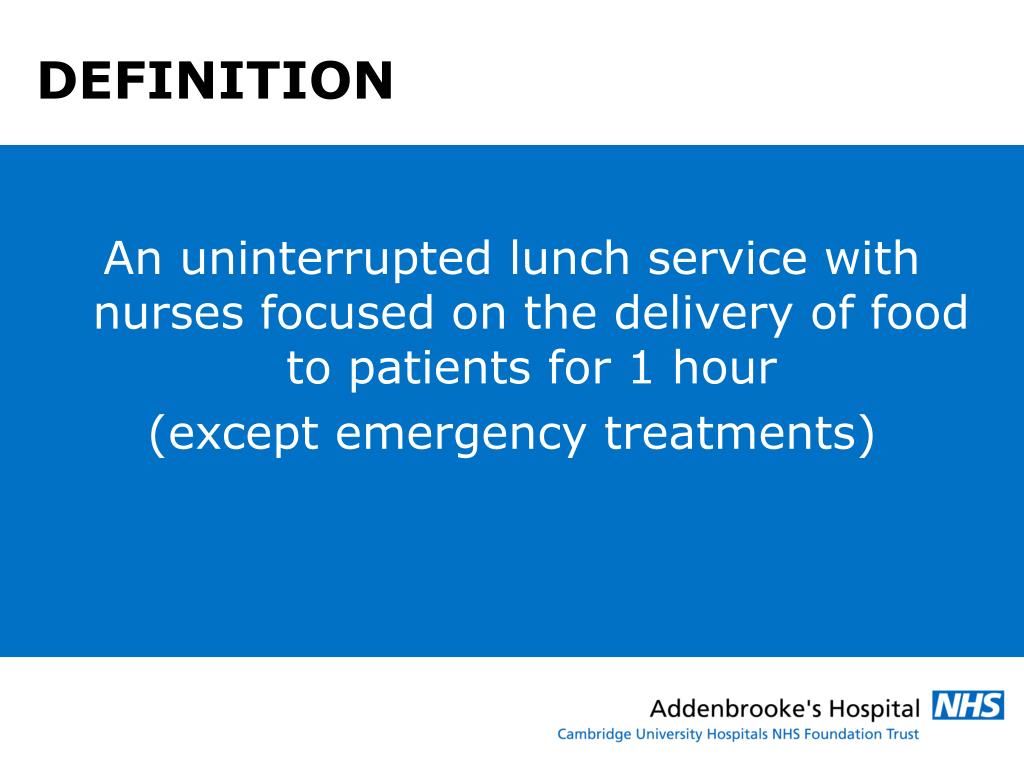 DEFINITION

An uninterrupted lunch service with nurses focused on the delivery of food to patients for 1 hour

(except emergency treatments)

Addenbrooke's Hospital NHS
Cambridge University Hospitals NHS Foundation Trust